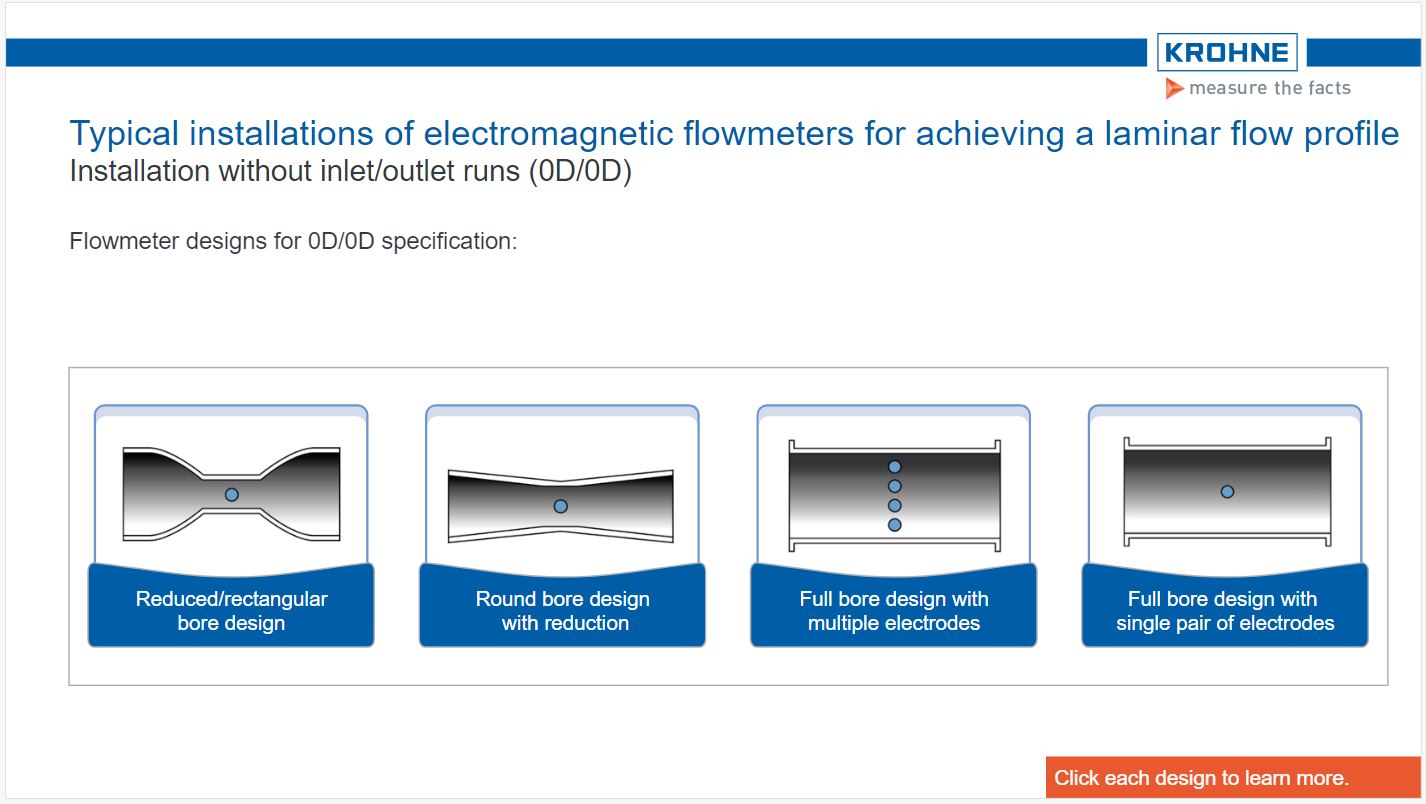 KROHNE
measure the facts

Typical installations of electromagnetic flowmeters for achieving a laminar flow profile
Installation without inlet/outlet runs (0D/0D)

Flowmeter designs for 0D/0D specification:

Reduced/rectangular bore design

Round bore design with reduction

Full bore design with multiple electrodes

Full bore design with single pair of electrodes

Click each design to learn more.